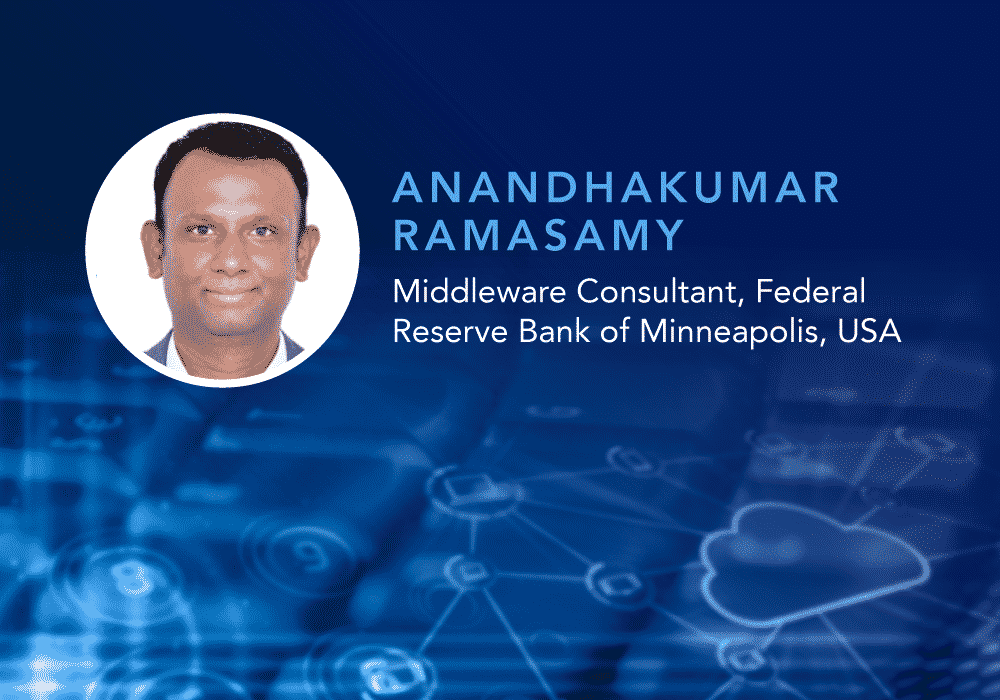 ANANDHAKUMAR RAMASAMY

Middleware Consultant, Federal Reserve Bank of Minneapolis, USA